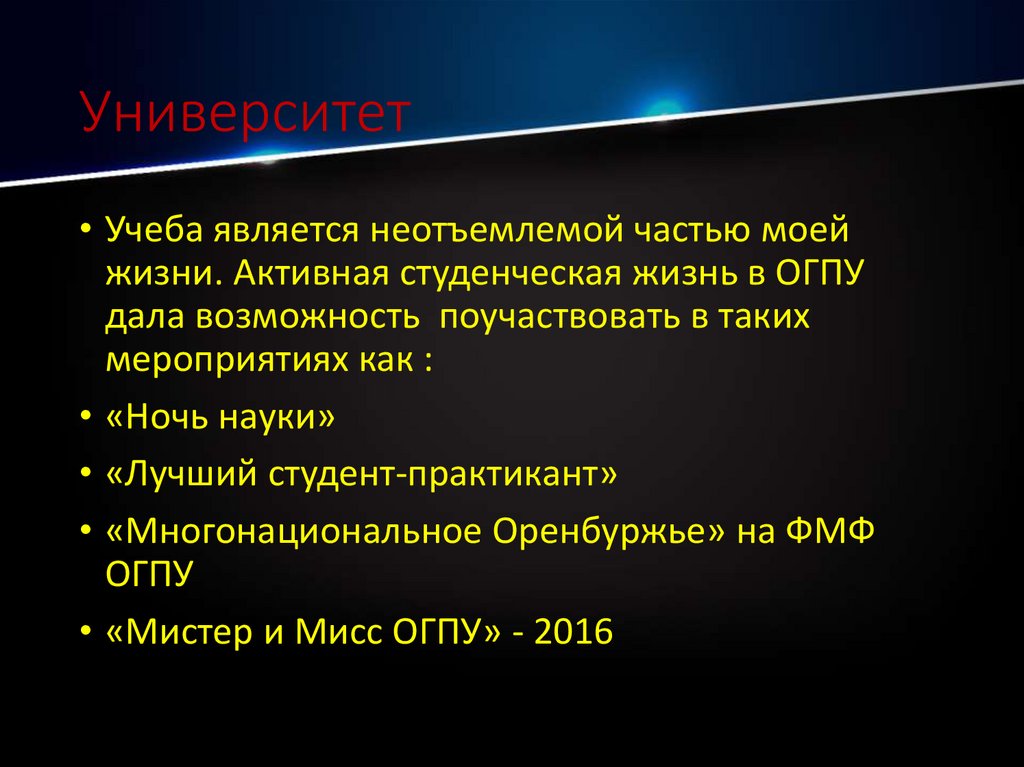 Университет

• Учеба является неотъемлемой частью моей жизни. Активная студенческая жизнь в ОГПУ дала возможность  поучаствовать в таких мероприятиях как :

• «Ночь науки»

• «Лучший студент-практикант»

• «Многонациональное Оренбуржье» на ФМФ ОГПУ

• «Мистер и Мисс ОГПУ» - 2016